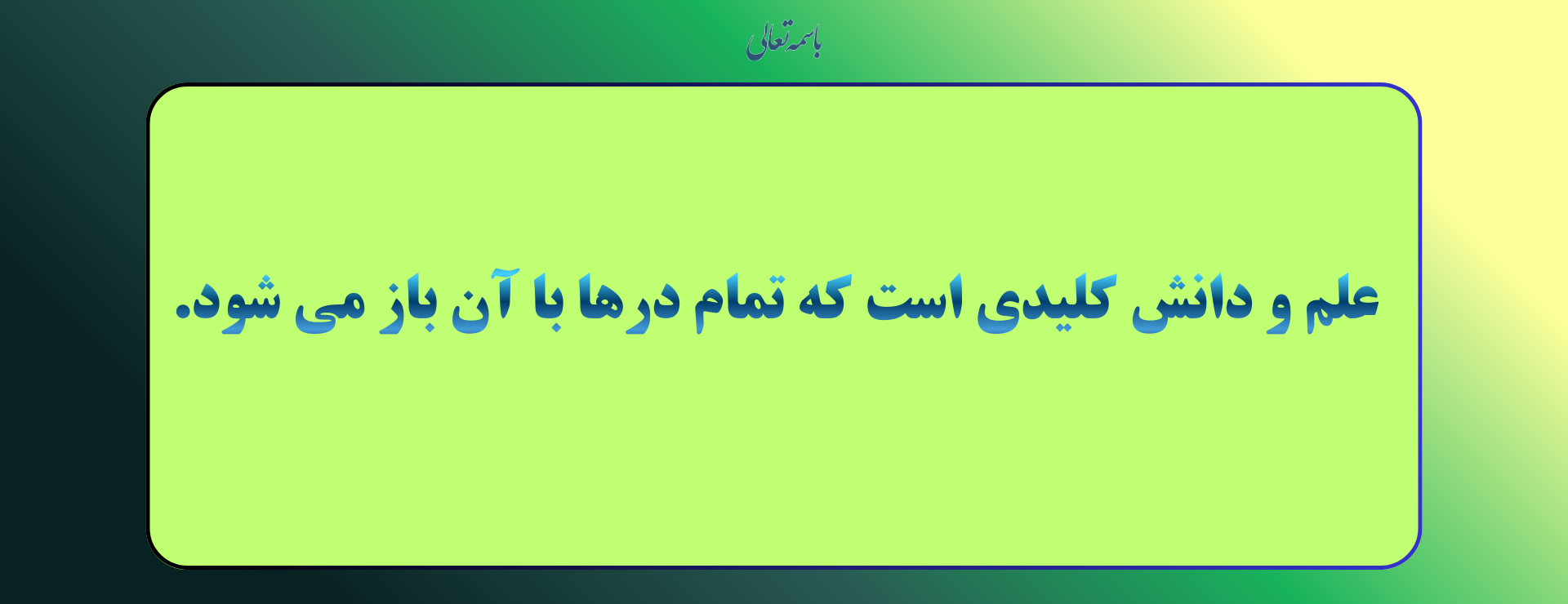 باسمه تعالی

علم و دانش کلیدی است که تمام درها با آن باز می شود.